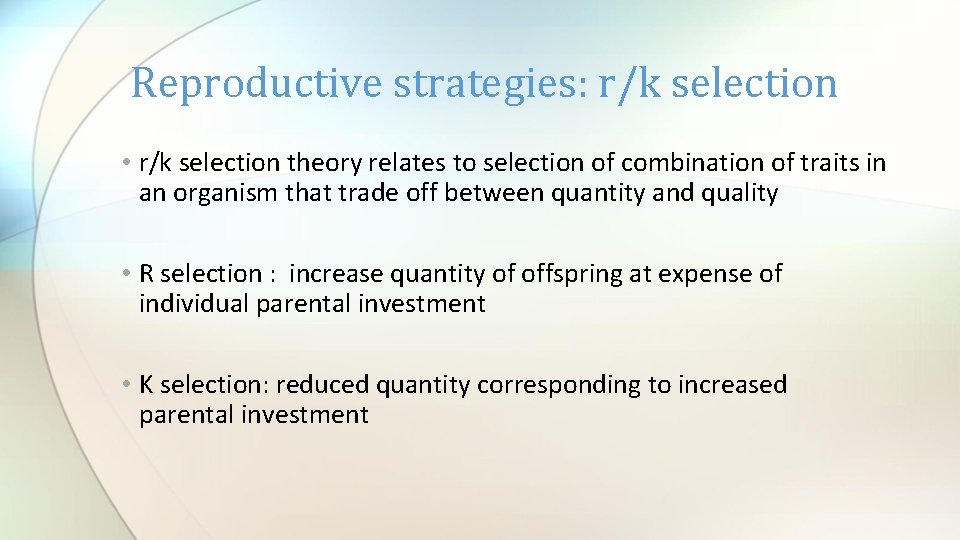 Reproductive strategies: r/k selection

• r/k selection theory relates to selection of combination of traits in an organism that trade off between quantity and quality

• R selection : increase quantity of offspring at expense of individual parental investment

• K selection: reduced quantity corresponding to increased parental investment